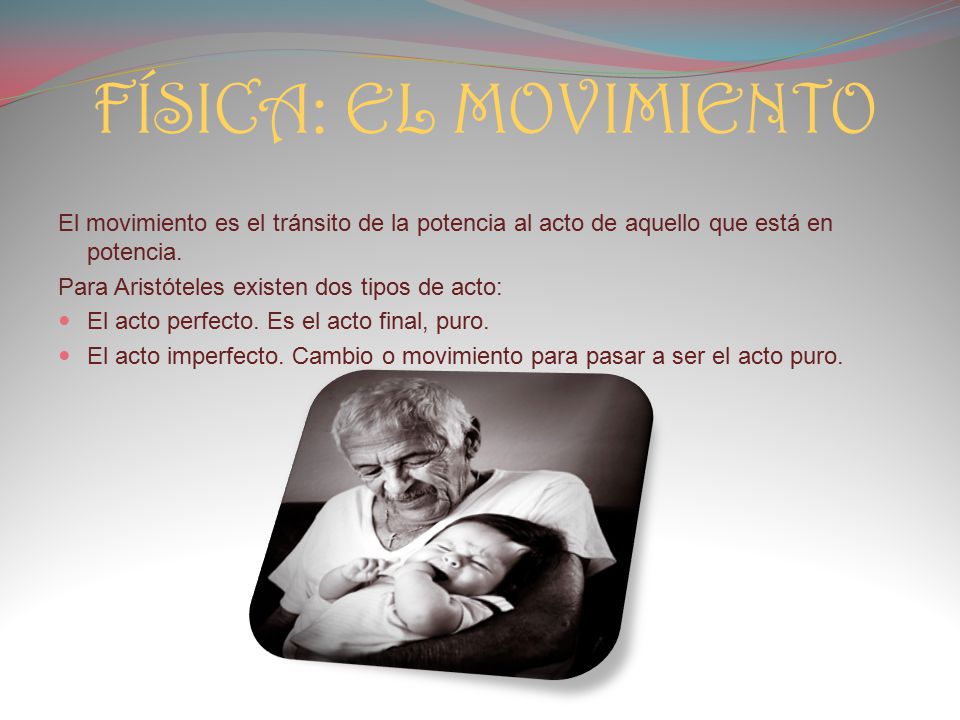 FÍSICA: EL MOVIMIENTO

El movimiento es el tránsito de la potencia al acto de aquello que está en potencia.

Para Aristóteles existen dos tipos de acto:

- El acto perfecto. Es el acto final, puro.
- El acto imperfecto. Cambio o movimiento para pasar a ser el acto puro.